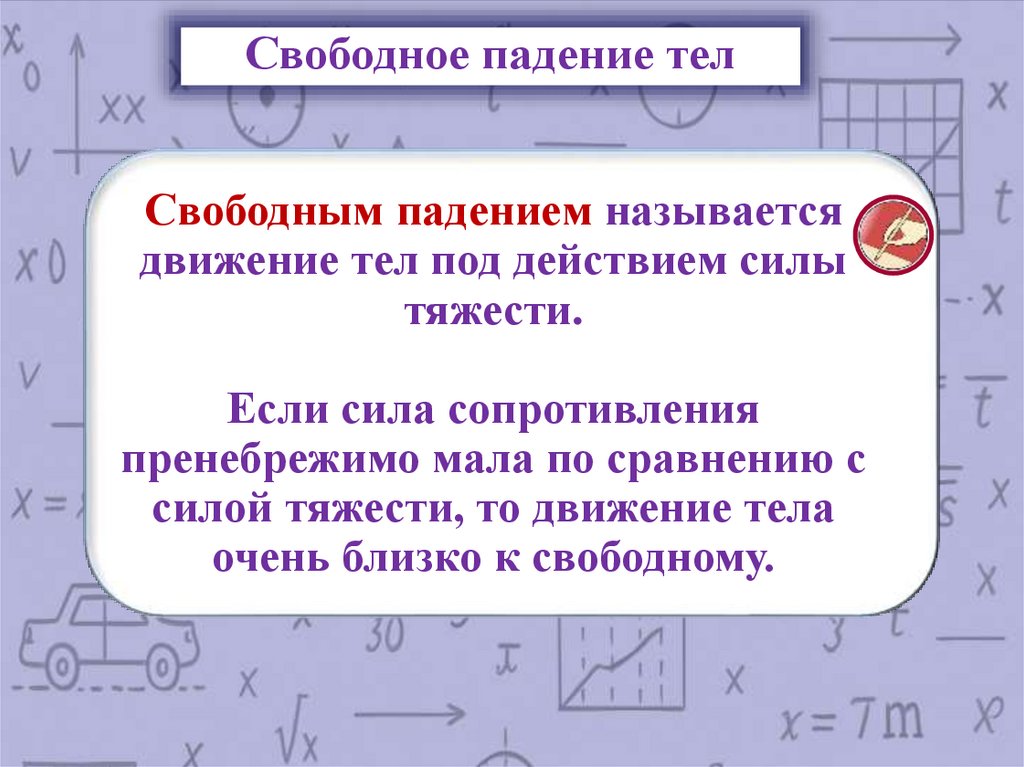 Свободное падение тел

Свободным падением называется движение тел под действием силы тяжести.

Если сила сопротивления пренебрежимо мала по сравнению с силой тяжести, то движение тела очень близко к свободному.